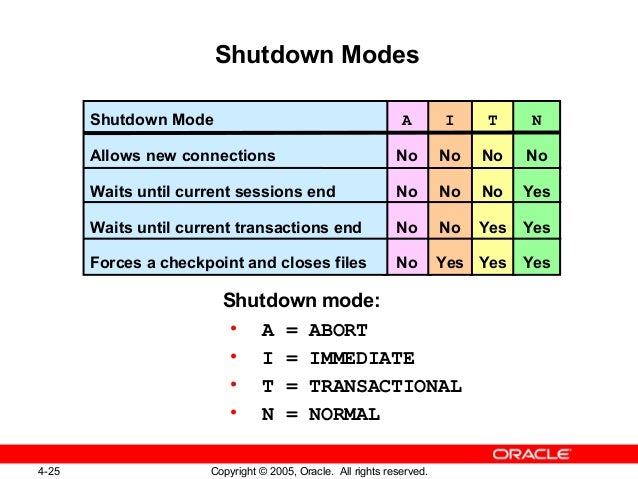 Shutdown Modes

| Shutdown Mode | A | I | T | N |
|---|---|---|---|---|
| Allows new connections | No | No | No | No |
| Waits until current sessions end | No | No | No | Yes |
| Waits until current transactions end | No | No | Yes | Yes |
| Forces a checkpoint and closes files | No | Yes | Yes | Yes |

Shutdown mode:

• A = ABORT
• I = IMMEDIATE
• T = TRANSACTIONAL
• N = NORMAL

ORACLE

4-25

Copyright © 2005, Oracle. All rights reserved.